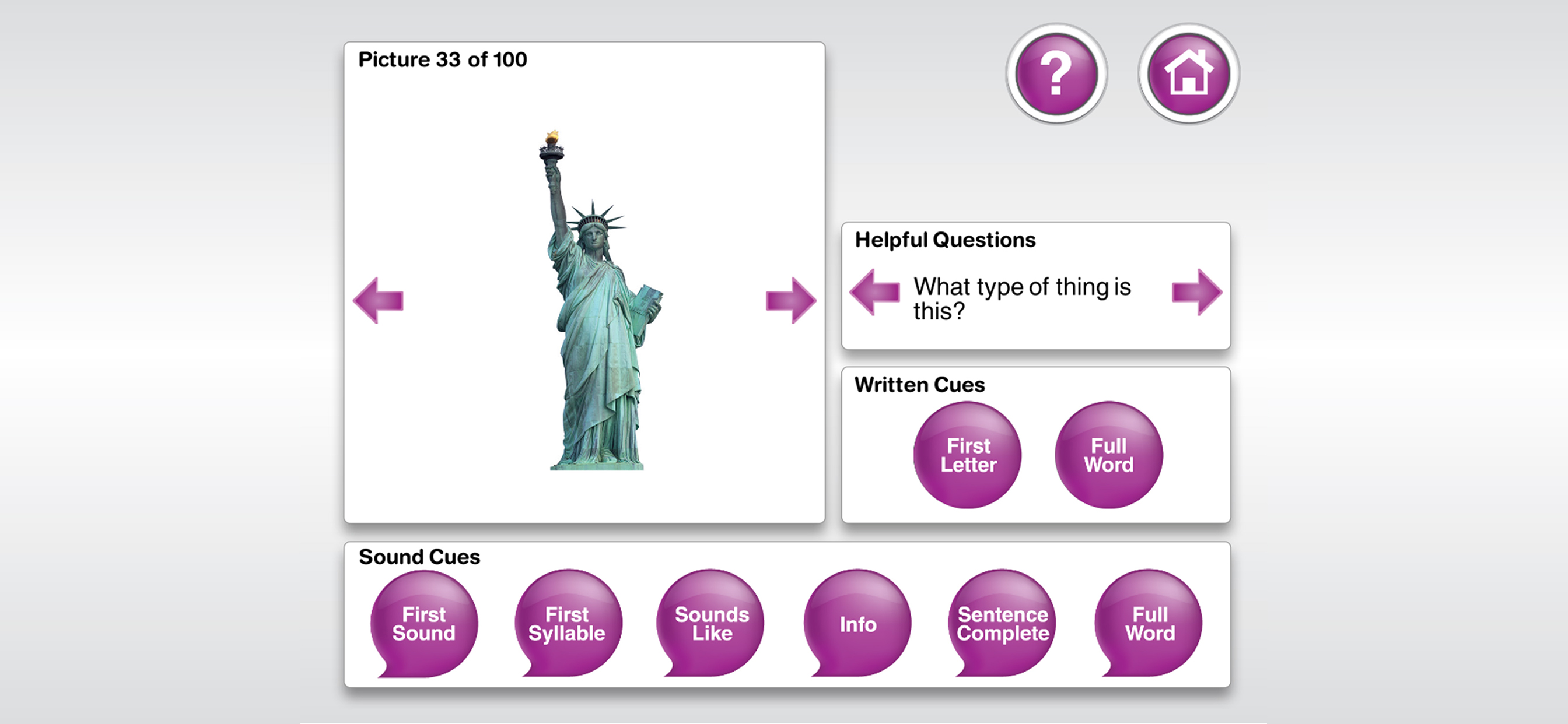 Picture 33 of 100

?

Helpful Questions

What type of thing is this?

Written Cues

First Letter

Full Word

Sound Cues

First Sound

First Syllable

Sounds Like

Info

Sentence Complete

Full Word